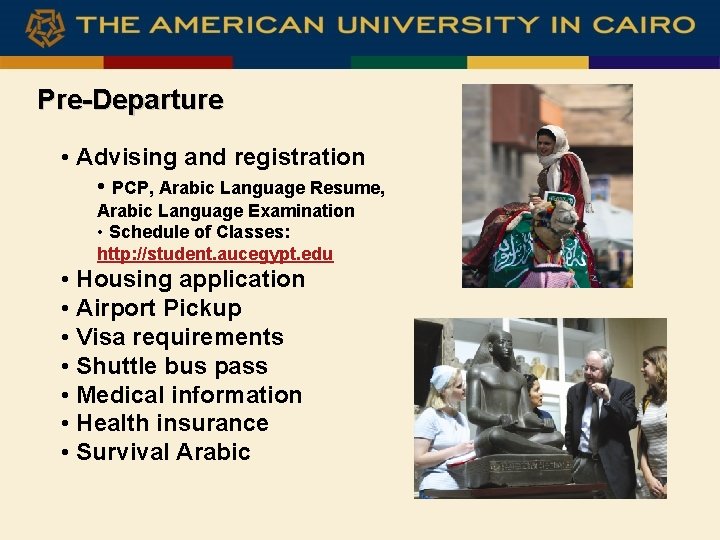 THE AMERICAN UNIVERSITY IN CAIRO

Pre-Departure

• Advising and registration

• PCP, Arabic Language Resume, Arabic Language Examination
• Schedule of Classes: http://student.aucegypt.edu

• Housing application
• Airport Pickup
• Visa requirements
• Shuttle bus pass
• Medical information
• Health insurance
• Survival Arabic